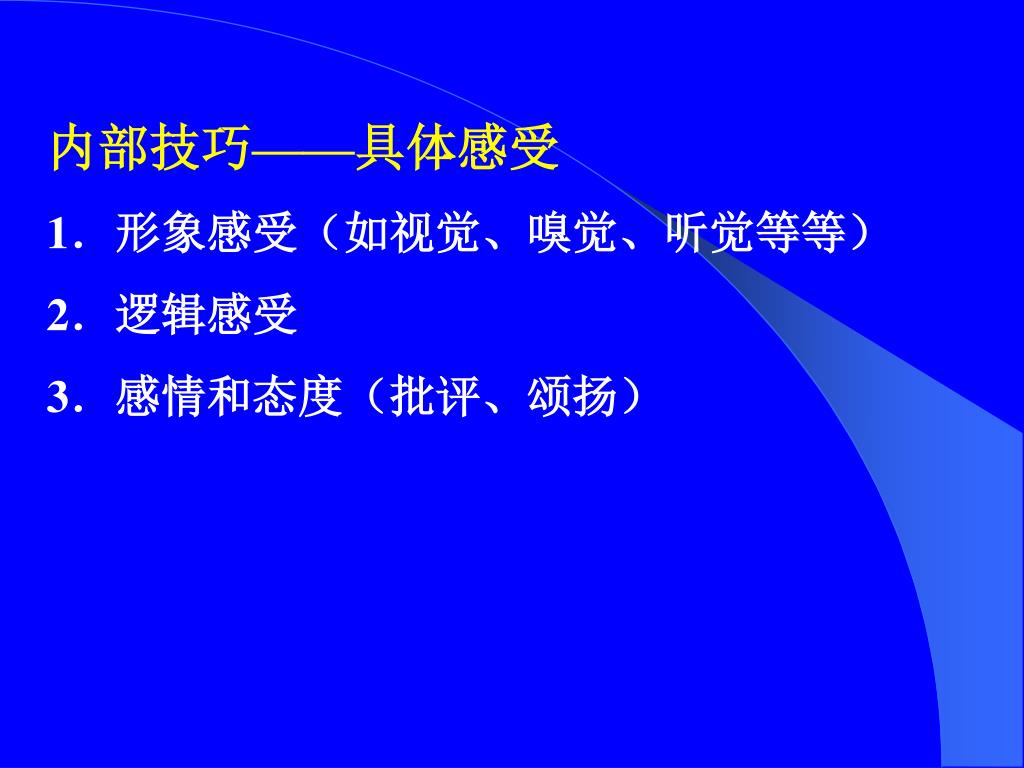 内部技巧——具体感受

1. 形象感受（如视觉、嗅觉、听觉等等）

2. 逻辑感受

3. 感情和态度（批评、颂扬）